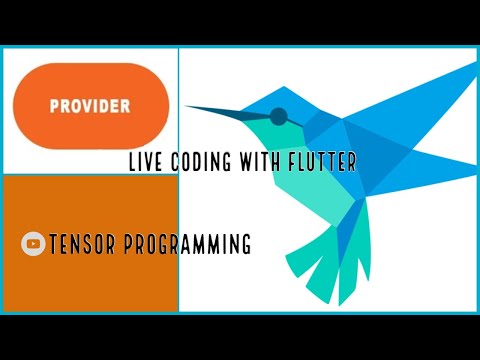 PROVIDER

LIVE CODING WITH FLUTTER

TENSOR PROGRAMMING